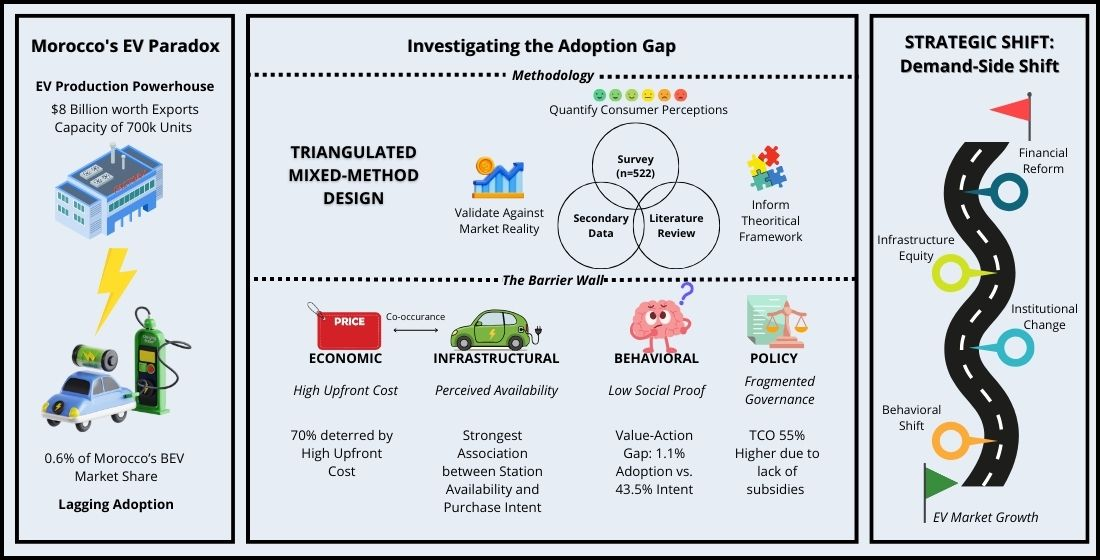 Morocco's EV Paradox

EV Production Powerhouse

$8 Billion worth Exports
Capacity of 700k Units

0.6% of Morocco's BEV Market Share

Lagging Adoption

Investigating the Adoption Gap

Methodology

Quantify Consumer Perceptions

TRIANGULATED MIXED-METHOD DESIGN

Validate Against Market Reality

Survey (n=522)

Secondary Data

Literature Review

Inform Theoritical Framework

The Barrier Wall

PRICE

Co-occurance

ECONOMIC

High Upfront Cost

70% deterred by High Upfront Cost

INFRASTRUCTURAL

Perceived Availability

Strongest Association between Station Availability and Purchase Intent

BEHAVIORAL

Low Social Proof

Value-Action Gap: 1.1% Adoption vs. 43.5% Intent

POLICY

Fragmented Governance

TCO 55% Higher due to lack of subsidies

STRATEGIC SHIFT: Demand-Side Shift

Financial Reform

Infrastructure Equity

Institutional Change

Behavioral Shift

EV Market Growth